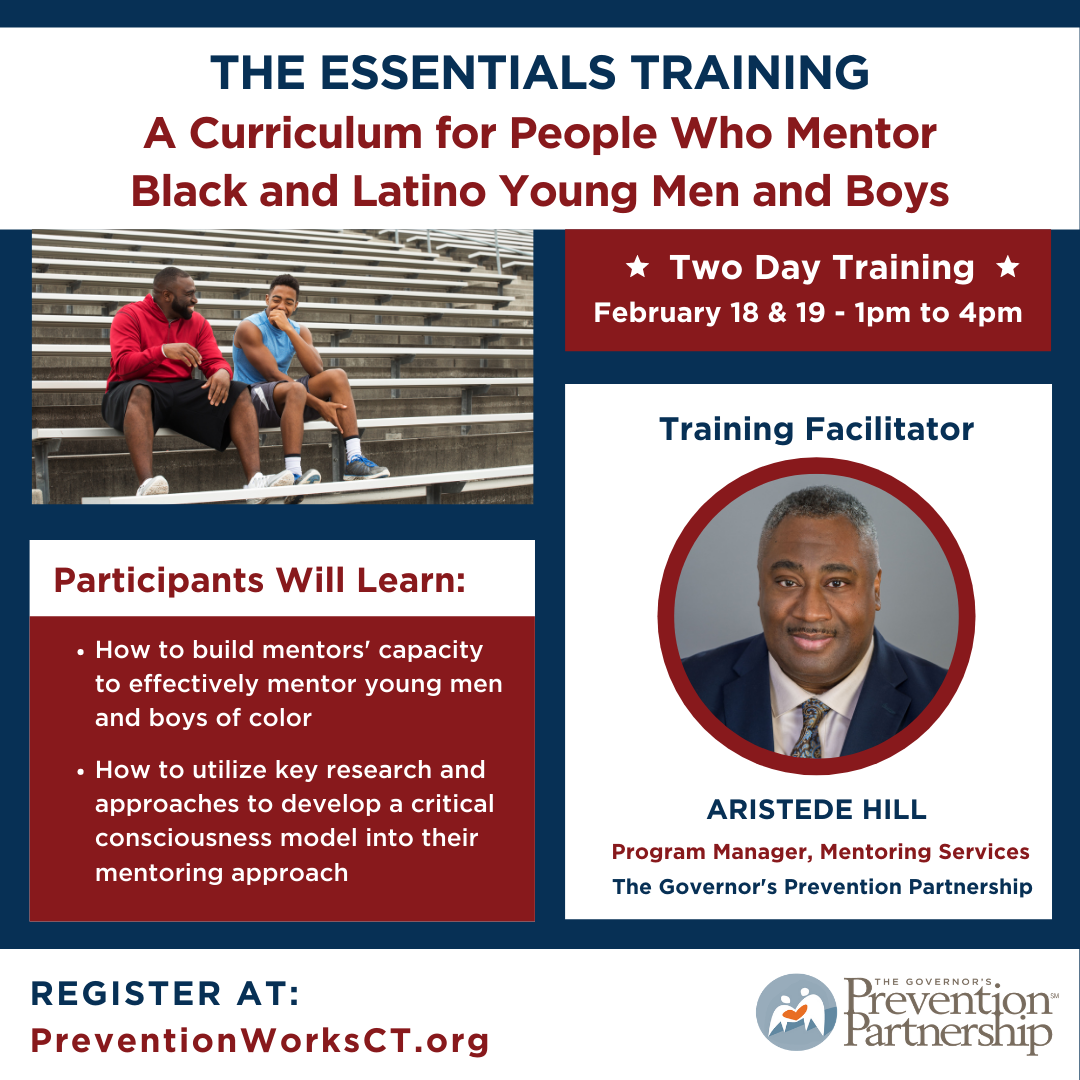 THE ESSENTIALS TRAINING
A Curriculum for People Who Mentor Black and Latino Young Men and Boys

★ Two Day Training ★
February 18 & 19 - 1pm to 4pm

Participants Will Learn:

• How to build mentors' capacity to effectively mentor young men and boys of color

• How to utilize key research and approaches to develop a critical consciousness model into their mentoring approach

Training Facilitator

ARISTEDE HILL
Program Manager, Mentoring Services
The Governor's Prevention Partnership

REGISTER AT:
PreventionWorksCT.org

THE GOVERNOR'S Prevention Partnership SM